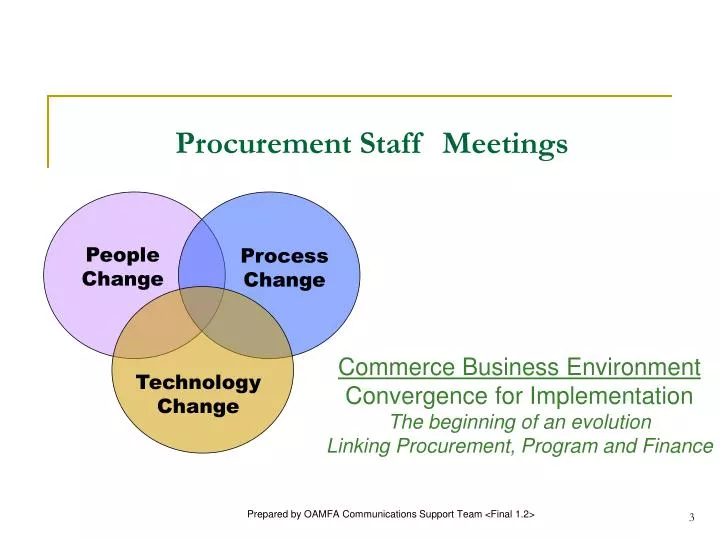 Procurement Staff Meetings

People Change

Process Change

Technology Change

Commerce Business Environment
Convergence for Implementation
The beginning of an evolution
Linking Procurement, Program and Finance

Prepared by OAMFA Communications Support Team <Final 1.2>

3